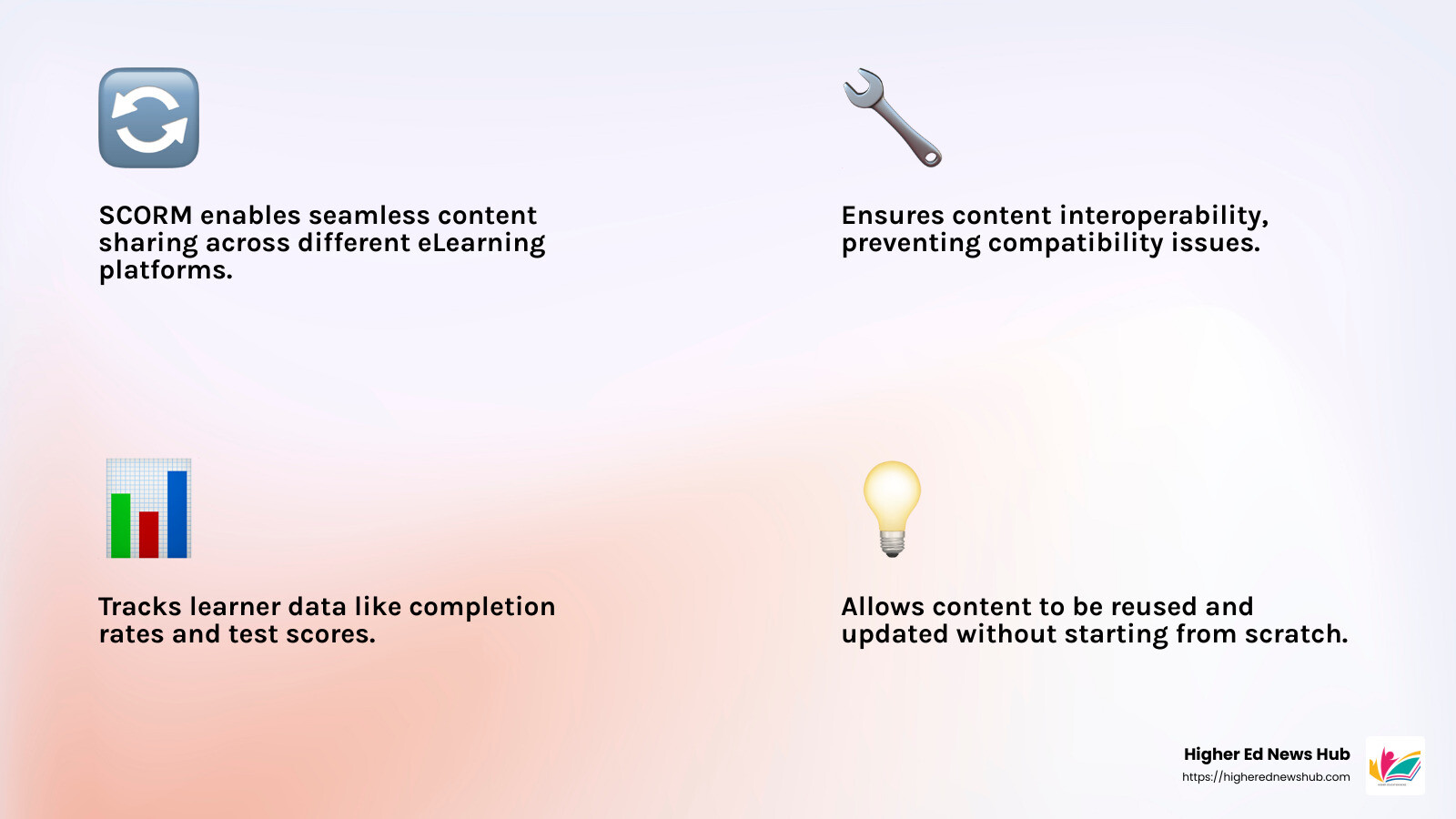 SCORM enables seamless content sharing across different eLearning platforms.

Ensures content interoperability, preventing compatibility issues.

Tracks learner data like completion rates and test scores.

Allows content to be reused and updated without starting from scratch.

Higher Ed News Hub
https://higherednewshub.com